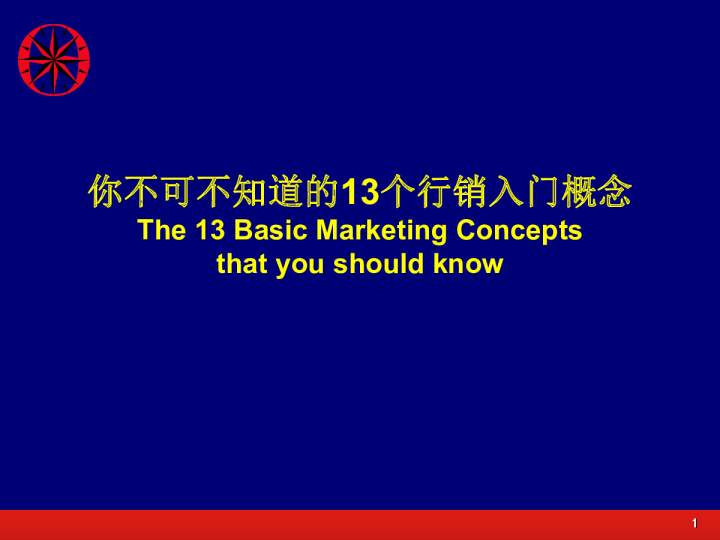 你不可不知道的13个行销入门概念
The 13 Basic Marketing Concepts that you should know

1